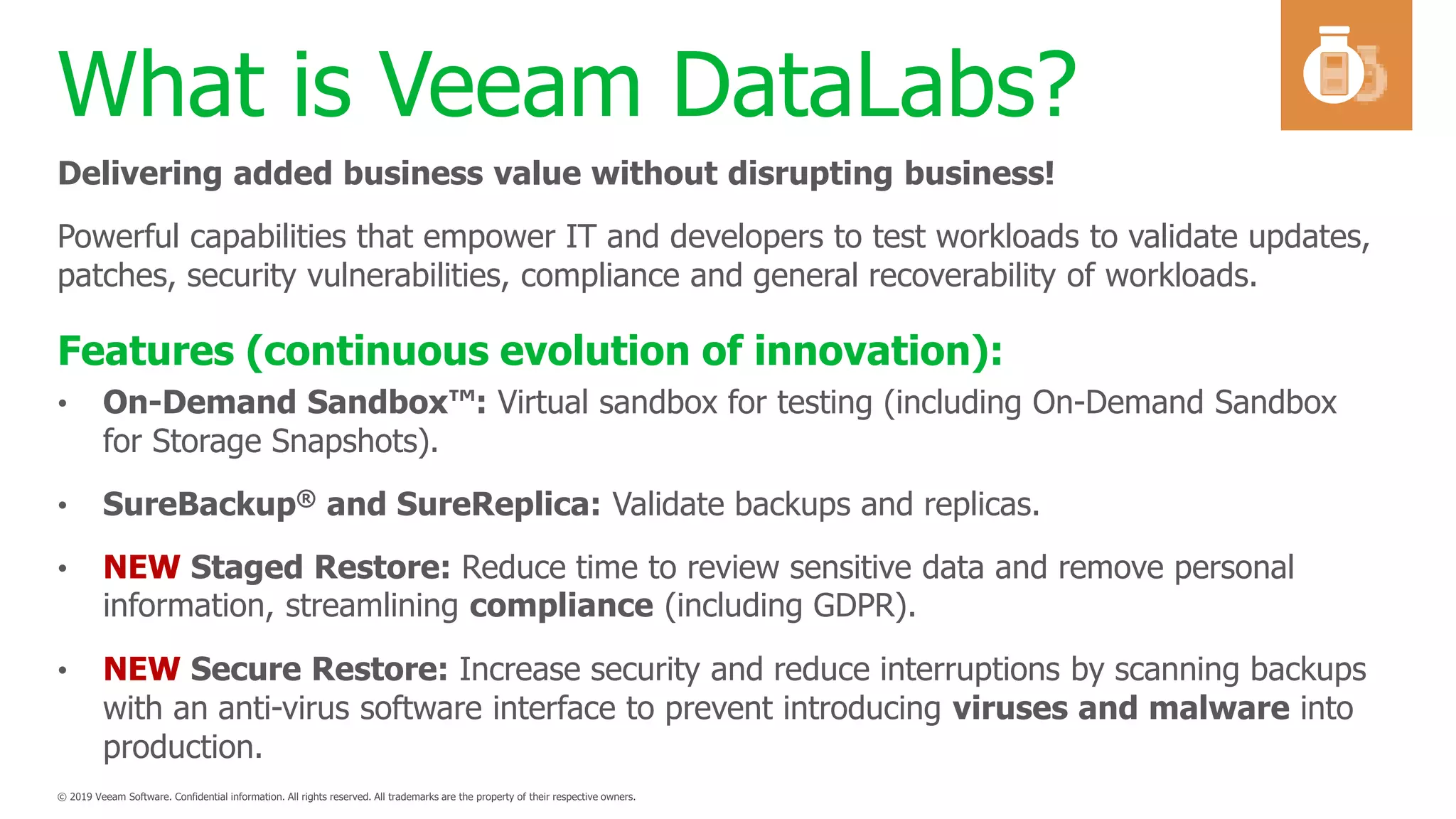 What is Veeam DataLabs?

Delivering added business value without disrupting business!

Powerful capabilities that empower IT and developers to test workloads to validate updates, patches, security vulnerabilities, compliance and general recoverability of workloads.

Features (continuous evolution of innovation):

• On-Demand Sandbox™: Virtual sandbox for testing (including On-Demand Sandbox for Storage Snapshots).

• SureBackup® and SureReplica: Validate backups and replicas.

• NEW Staged Restore: Reduce time to review sensitive data and remove personal information, streamlining compliance (including GDPR).

• NEW Secure Restore: Increase security and reduce interruptions by scanning backups with an anti-virus software interface to prevent introducing viruses and malware into production.

© 2019 Veeam Software. Confidential information. All rights reserved. All trademarks are the property of their respective owners.